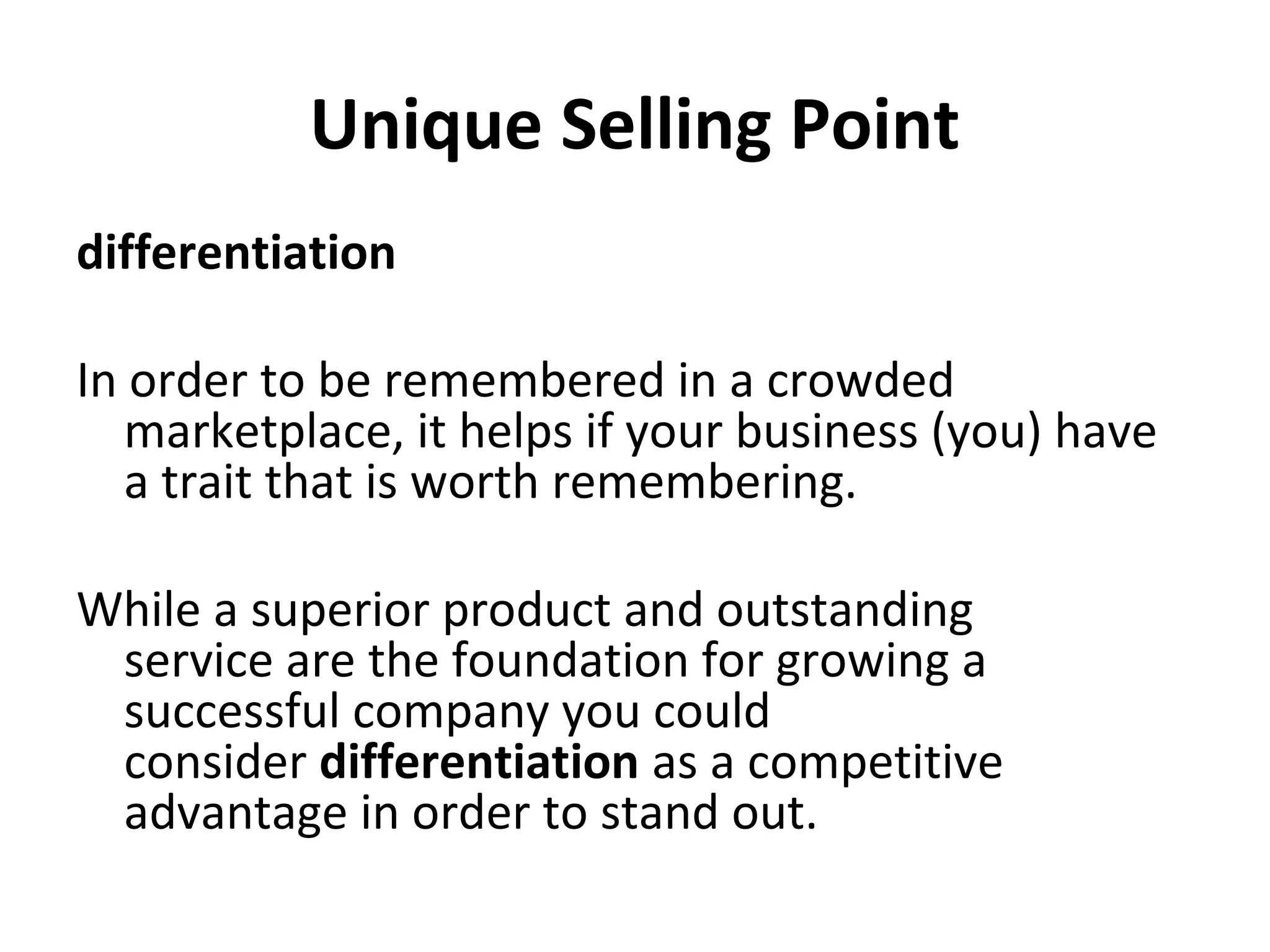 Unique Selling Point

differentiation

In order to be remembered in a crowded marketplace, it helps if your business (you) have a trait that is worth remembering.

While a superior product and outstanding service are the foundation for growing a successful company you could consider differentiation as a competitive advantage in order to stand out.